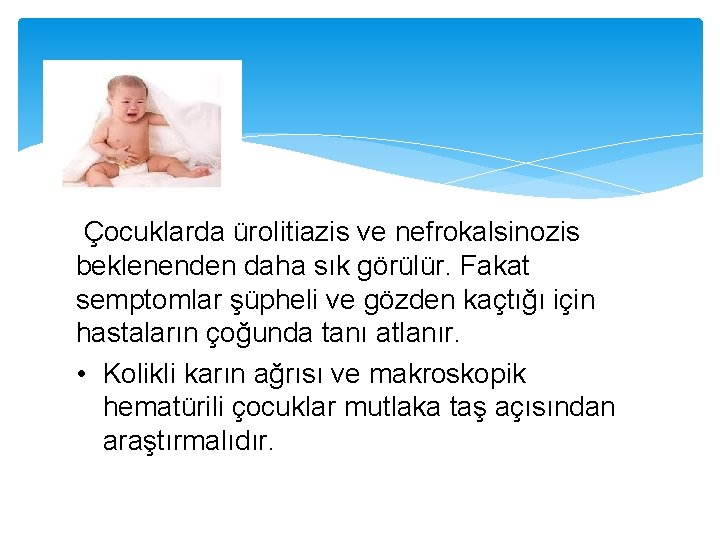 Çocuklarda ürolitiazis ve nefrokalsinozis beklenenden daha sık görülür. Fakat semptomlar şüpheli ve gözden kaçtığı için hastaların çoğunda tanı atlanır.

• Kolikli karın ağrısı ve makroskopik hematürili çocuklar mutlaka taş açısından araştırmalıdır.